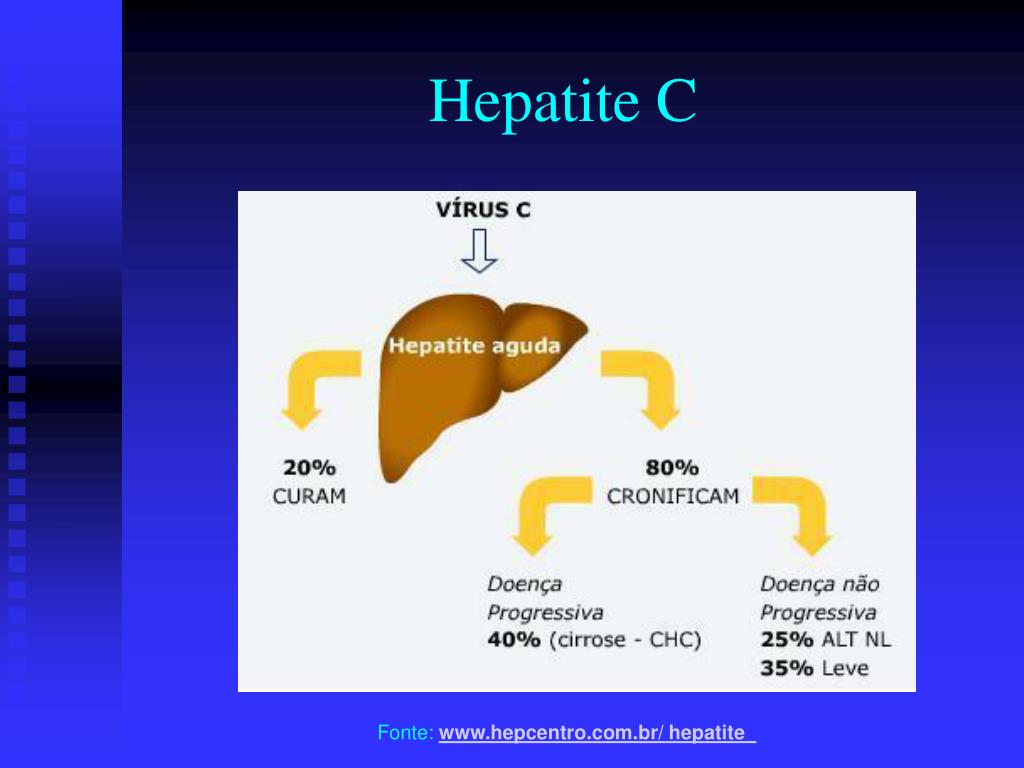 Hepatite C

VÍRUS C

Hepatite aguda

20%
CURAM

80%
CRONIFICAM

Doença
Progressiva
40% (cirrose - CHC)

Doença não
Progressiva
25% ALT NL
35% Leve

Fonte: www.hepcentro.com.br/ hepatite_